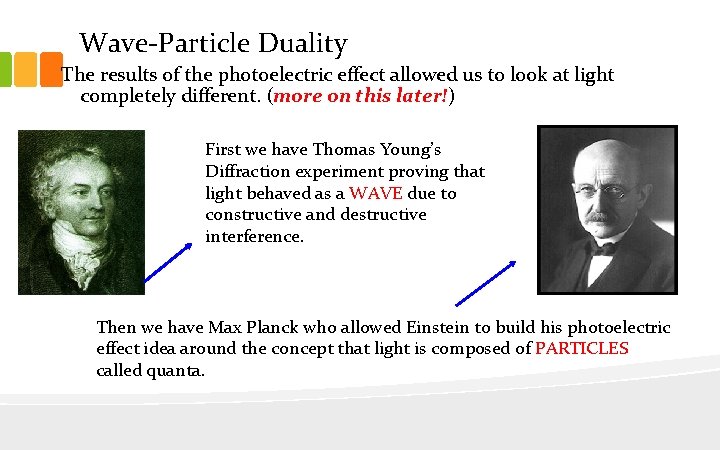 Wave-Particle Duality

The results of the photoelectric effect allowed us to look at light completely different. (more on this later!)

First we have Thomas Young's Diffraction experiment proving that light behaved as a WAVE due to constructive and destructive interference.

Then we have Max Planck who allowed Einstein to build his photoelectric effect idea around the concept that light is composed of PARTICLES called quanta.